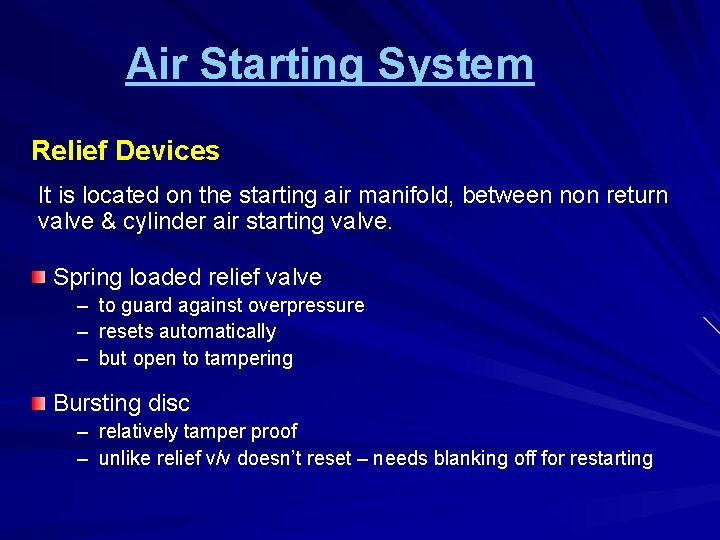 Air Starting System

Relief Devices

It is located on the starting air manifold, between non return valve & cylinder air starting valve.

Spring loaded relief valve
– to guard against overpressure
– resets automatically
– but open to tampering

Bursting disc
– relatively tamper proof
– unlike relief v/v doesn't reset – needs blanking off for restarting